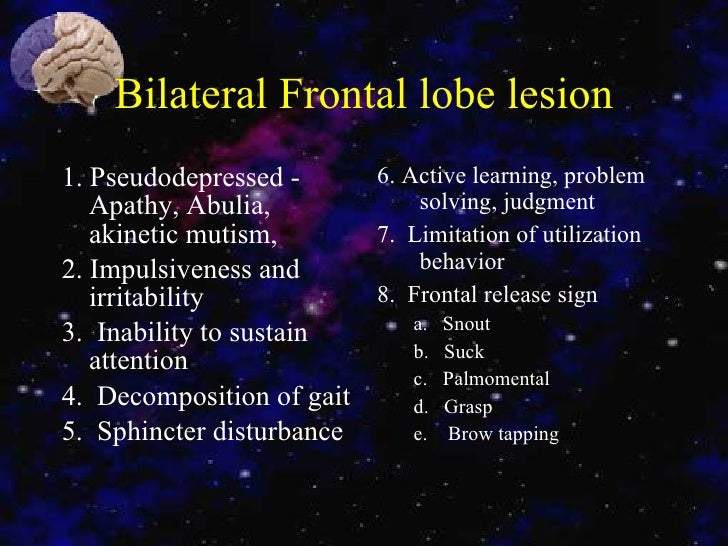 Bilateral Frontal lobe lesion

1. Pseudodepressed - Apathy, Abulia, akinetic mutism,
2. Impulsiveness and irritability
3. Inability to sustain attention
4. Decomposition of gait
5. Sphincter disturbance

6. Active learning, problem solving, judgment
7. Limitation of utilization behavior
8. Frontal release sign
a. Snout
b. Suck
c. Palmomental
d. Grasp
e. Brow tapping